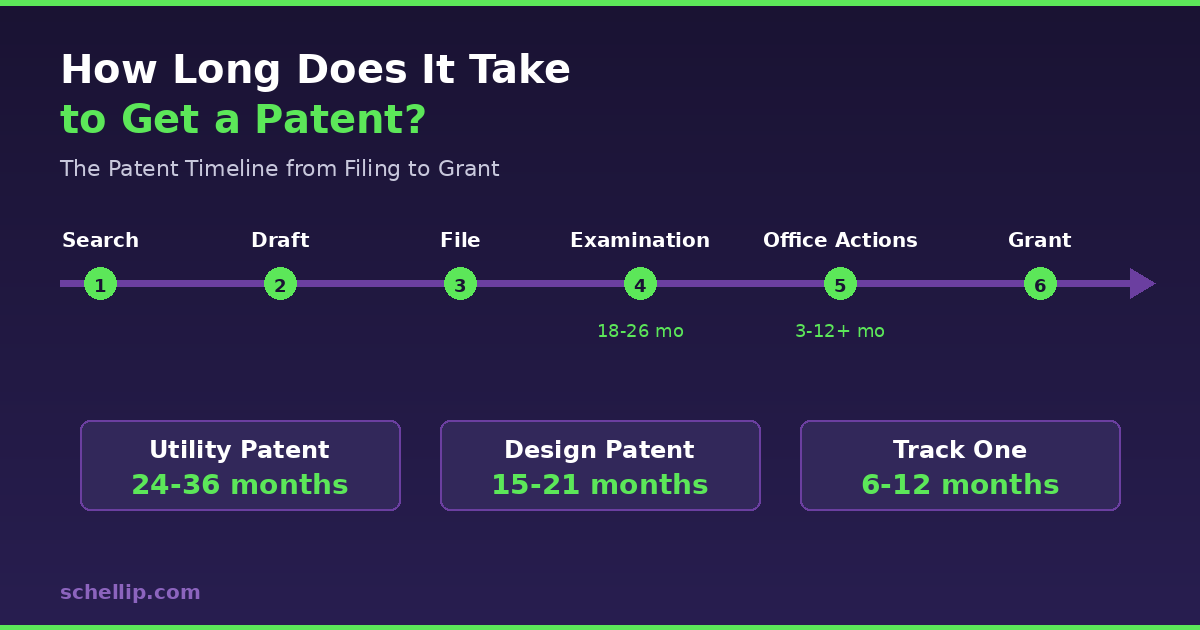 How Long Does It Take
to Get a Patent?

The Patent Timeline from Filing to Grant

Search
1
Draft
2
File
3
Examination
4
18-26 mo
Office Actions
5
3-12+ mo
Grant
6

Utility Patent
24-36 months

Design Patent
15-21 months

Track One
6-12 months

schellip.com